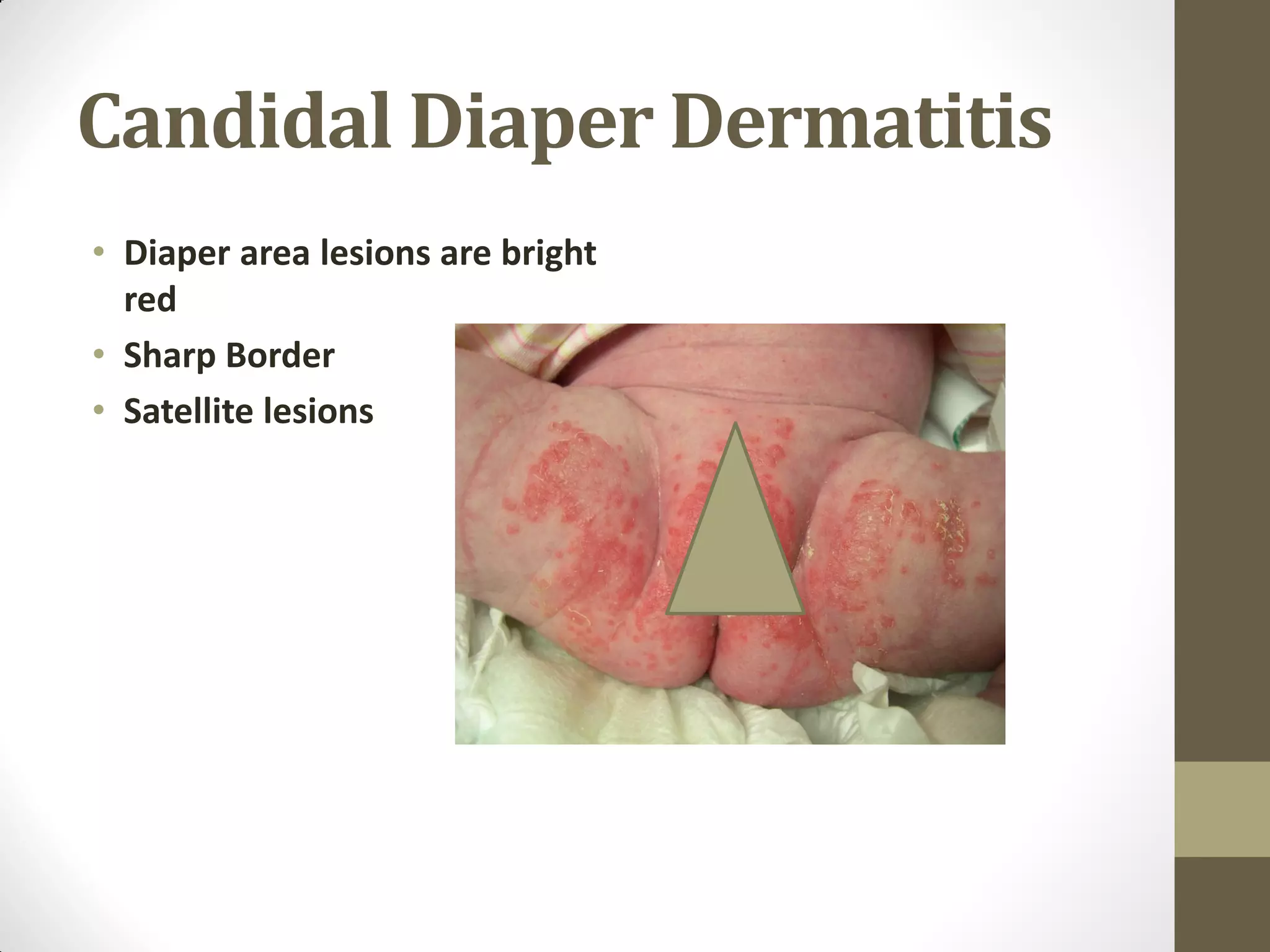 Candidal Diaper Dermatitis

• Diaper area lesions are bright red
• Sharp Border
• Satellite lesions